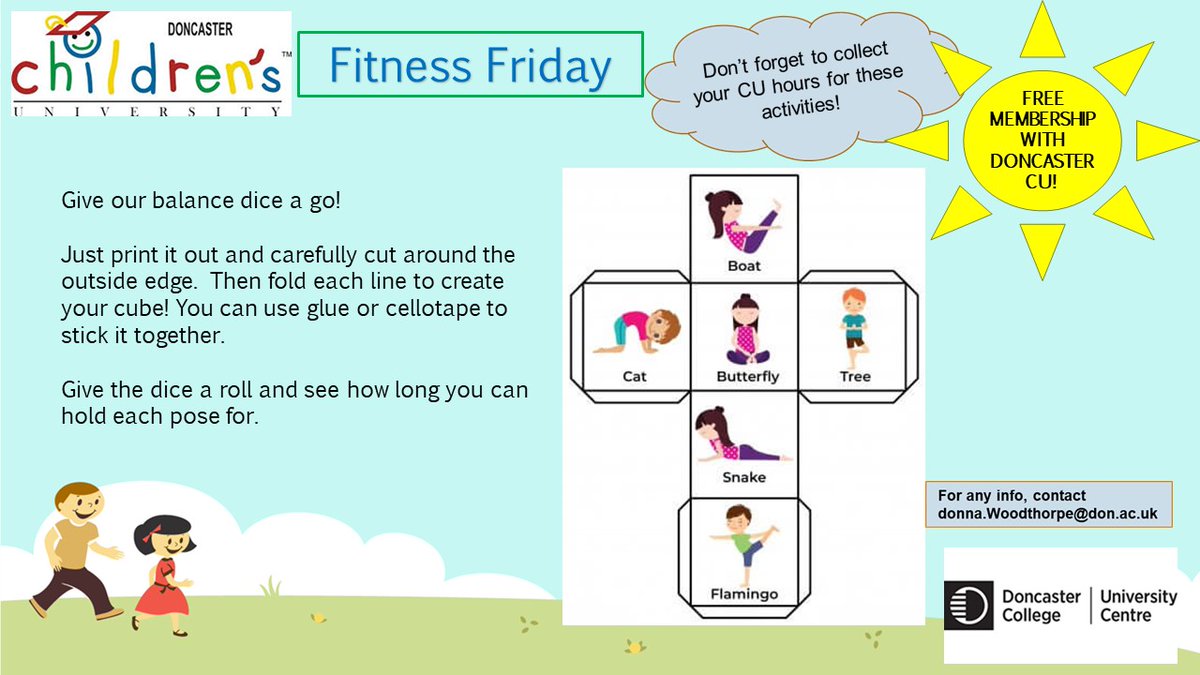 DONCASTER
children's™
UNIVERSITY

Fitness Friday

Don't forget to collect your CU hours for these activities!

FREE MEMBERSHIP WITH DONCASTER CU!

Give our balance dice a go!

Just print it out and carefully cut around the outside edge. Then fold each line to create your cube! You can use glue or cellotape to stick it together.

Give the dice a roll and see how long you can hold each pose for.

Boat
Cat
Butterfly
Tree
Snake
Flamingo

For any info, contact donna.Woodthorpe@don.ac.uk

Doncaster College | University Centre